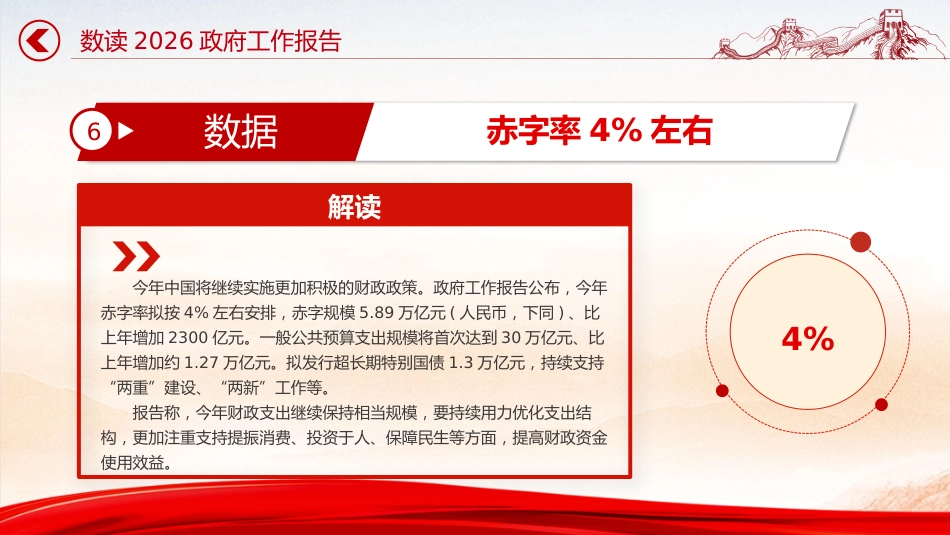 数读 2026 政府工作报告

6

数据

赤字率 4% 左右

解读

今年中国将继续实施更加积极的财政政策。政府工作报告公布，今年赤字率拟按 4% 左右安排，赤字规模 5.89 万亿元（人民币，下同）、比上年增加 2300 亿元。一般公共预算支出规模将首次达到 30 万亿元、比上年增加约 1.27 万亿元。拟发行超长期特别国债 1.3 万亿元，持续支持“两重”建设、“两新”工作等。

报告称，今年财政支出继续保持相当规模，要持续用力优化支出结构，更加注重支持提振消费、投资于人、保障民生等方面，提高财政资金使用效益。

4%